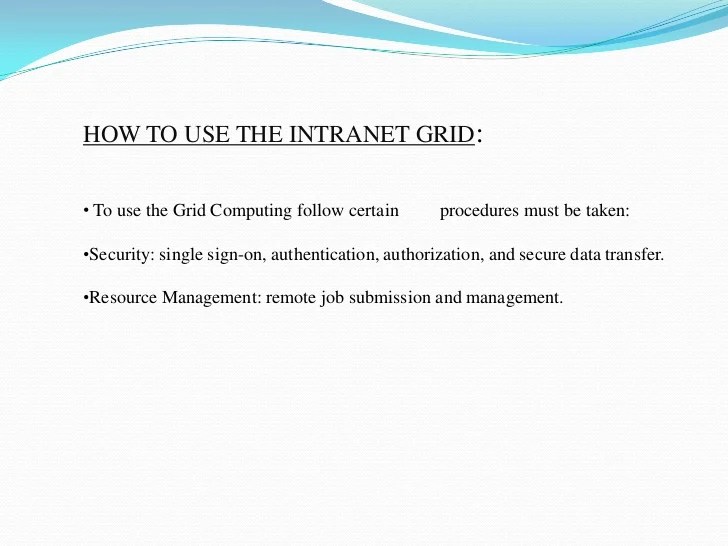 HOW TO USE THE INTRANET GRID:

• To use the Grid Computing follow certain procedures must be taken:

•Security: single sign-on, authentication, authorization, and secure data transfer.

•Resource Management: remote job submission and management.